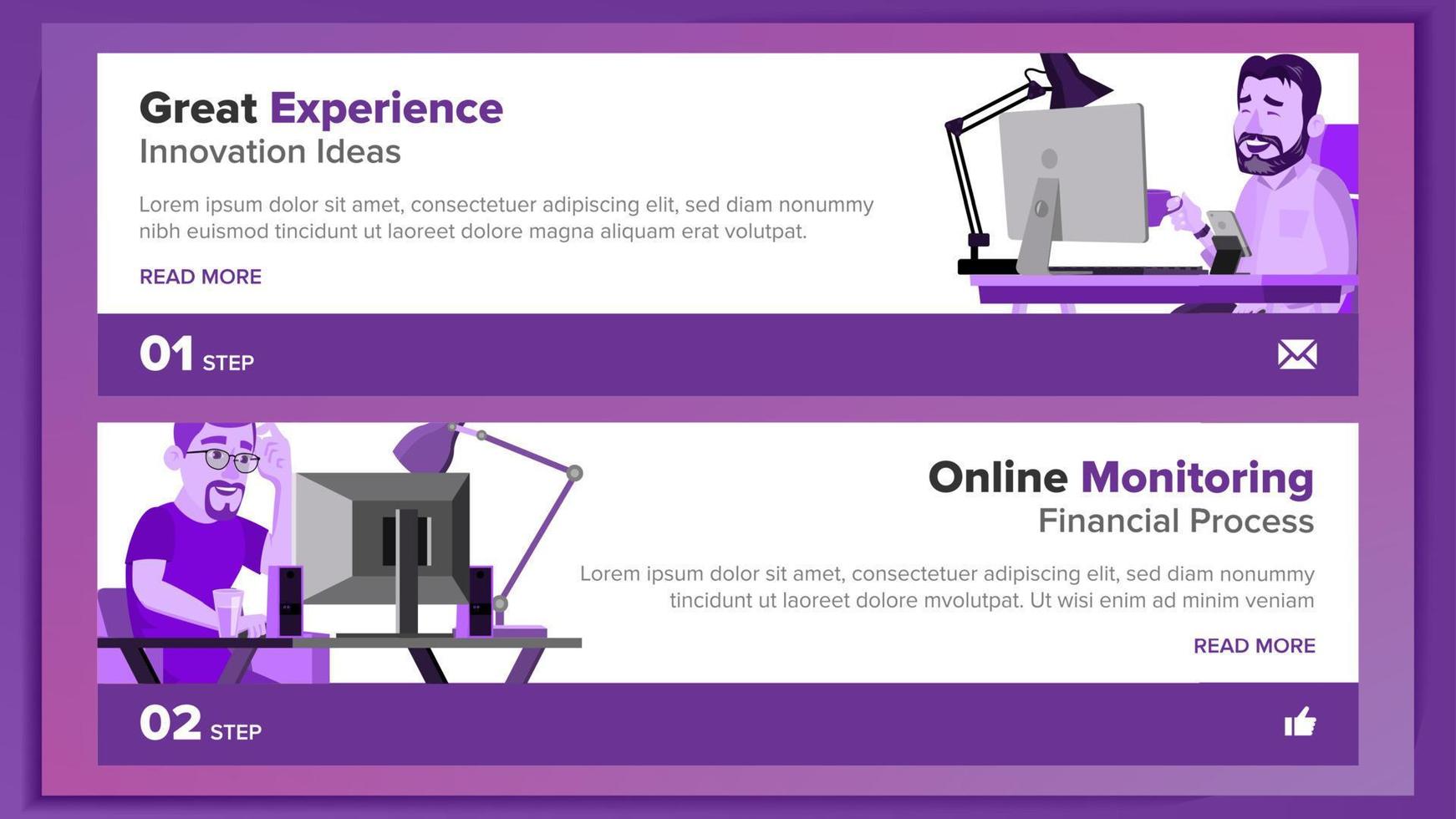 Great Experience
Innovation Ideas

Lorem ipsum dolor sit amet, consectetuer adipiscing elit, sed diam nonummy nibh euismod tincidunt ut laoreet dolore magna aliquam erat volutpat.

READ MORE

01 STEP

Online Monitoring
Financial Process

Lorem ipsum dolor sit amet, consectetuer adipiscing elit, sed diam nonummy tincidunt ut laoreet dolore mvolutpat. Ut wisi enim ad minim veniam

READ MORE

02 STEP